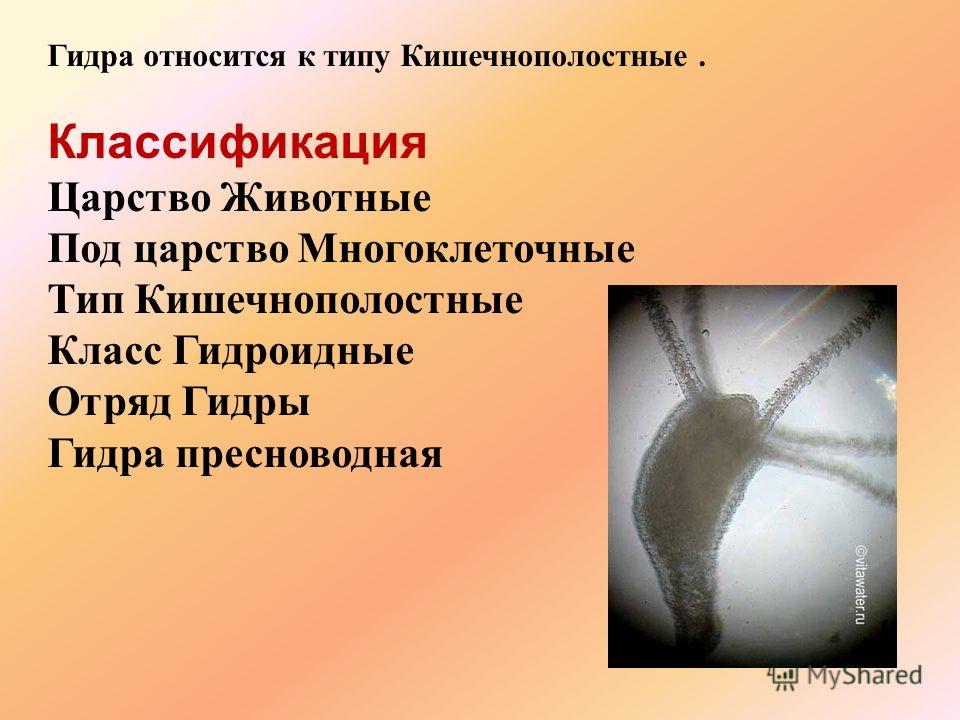 Гидра относится к типу Кишечнополостные .

Классификация
Царство Животные
Под царство Многоклеточные
Тип Кишечнополостные
Класс Гидроидные
Отряд Гидры
Гидра пресноводная

©vitawater.ru

MyShared